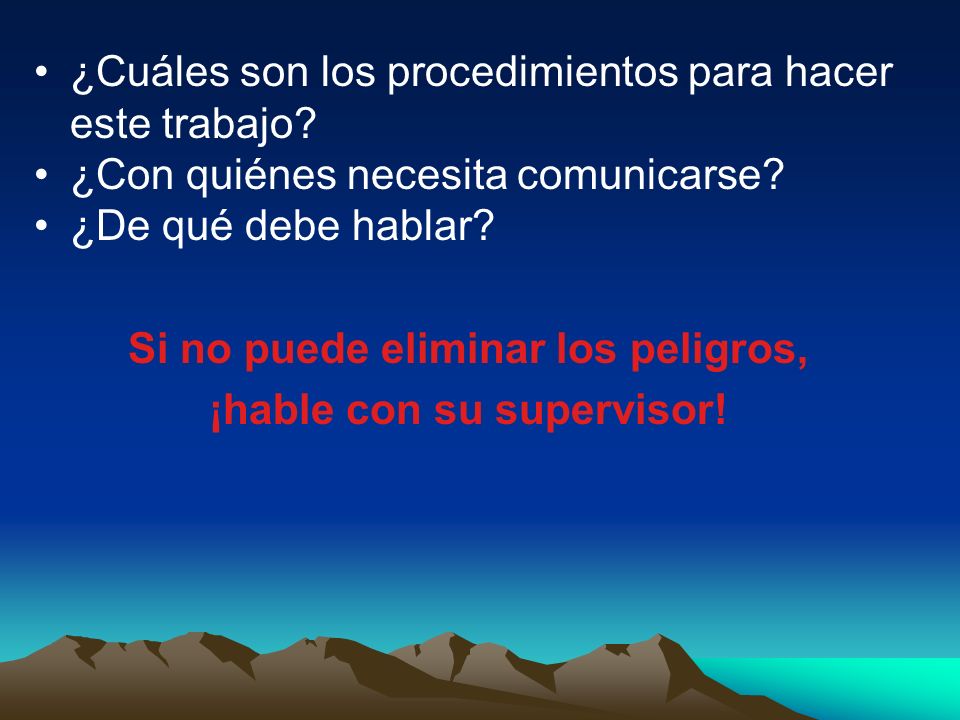 • ¿Cuáles son los procedimientos para hacer este trabajo?
• ¿Con quiénes necesita comunicarse?
• ¿De qué debe hablar?

Si no puede eliminar los peligros, ¡hable con su supervisor!